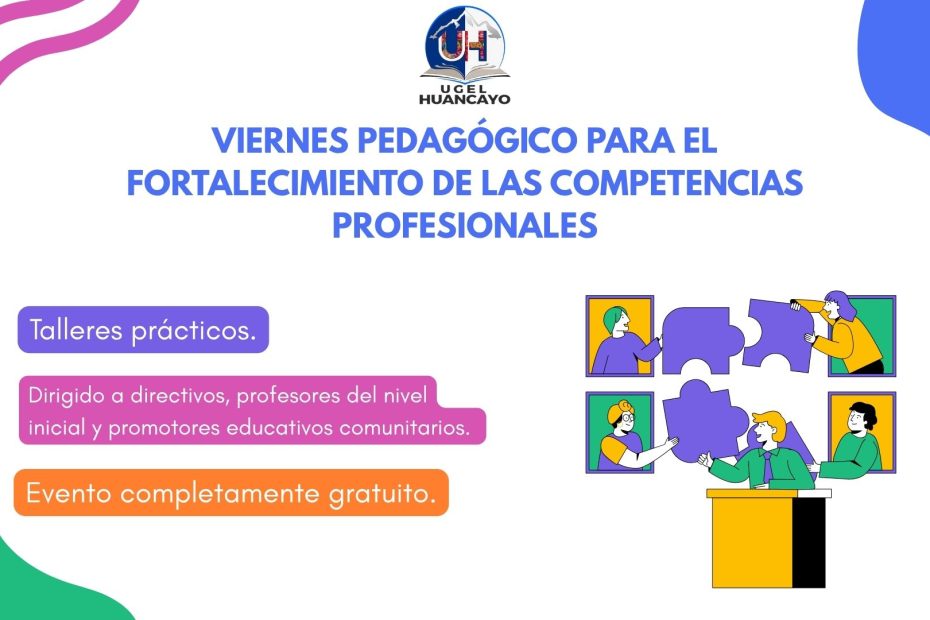 UH
UGEL
HUANCAYO

VIERNES PEDAGÓGICO PARA EL FORTALECIMIENTO DE LAS COMPETENCIAS PROFESIONALES

Talleres prácticos.

Dirigido a directivos, profesores del nivel inicial y promotores educativos comunitarios.

Evento completamente gratuito.